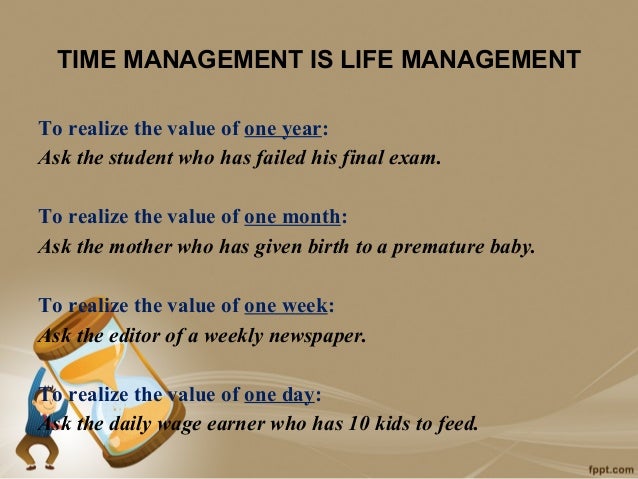 TIME MANAGEMENT IS LIFE MANAGEMENT

To realize the value of one year:
Ask the student who has failed his final exam.

To realize the value of one month:
Ask the mother who has given birth to a premature baby.

To realize the value of one week:
Ask the editor of a weekly newspaper.

To realize the value of one day:
Ask the daily wage earner who has 10 kids to feed.

fppt.com